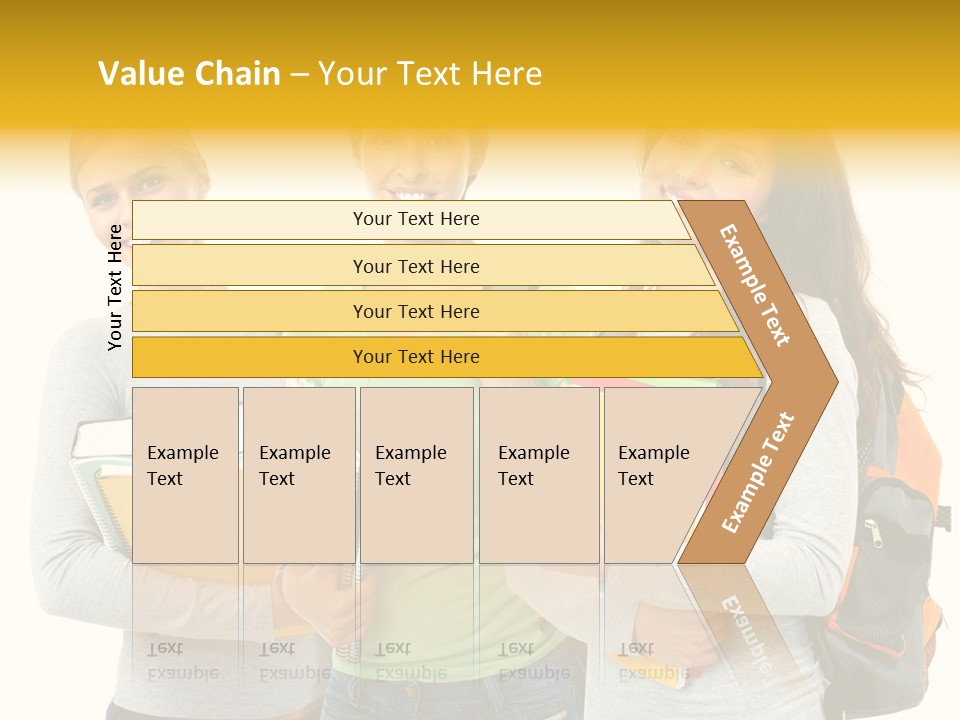 Value Chain – Your Text Here

Your Text Here

Your Text Here

Your Text Here

Your Text Here

Your Text Here

Example Text

Example Text

Example Text

Example Text

Example Text

Example Text

Example Text